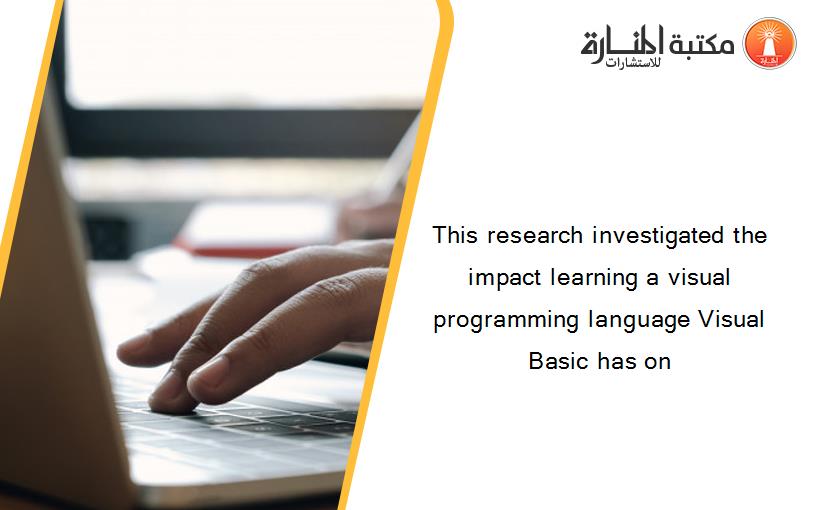 مكتبة المنارة للاستشارات

This research investigated the impact learning a visual programming language Visual Basic has on